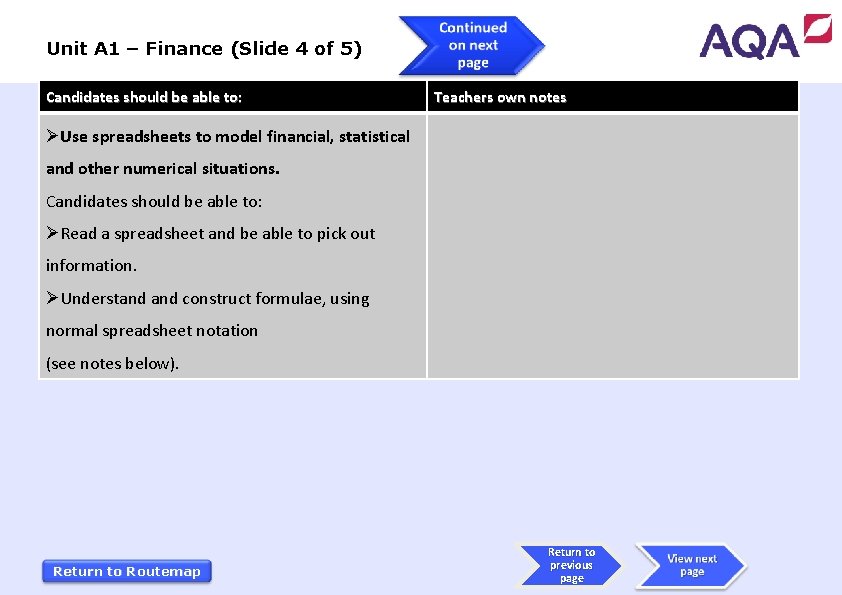 Unit A1 – Finance (Slide 4 of 5)

Continued on next page

AQA

| Candidates should be able to: | Teachers own notes |
|---|---|
| ➢Use spreadsheets to model financial, statistical and other numerical situations. Candidates should be able to: ➢Read a spreadsheet and be able to pick out information. ➢Understand and construct formulae, using normal spreadsheet notation (see notes below). | |

Return to Routemap

Return to previous page

View next page